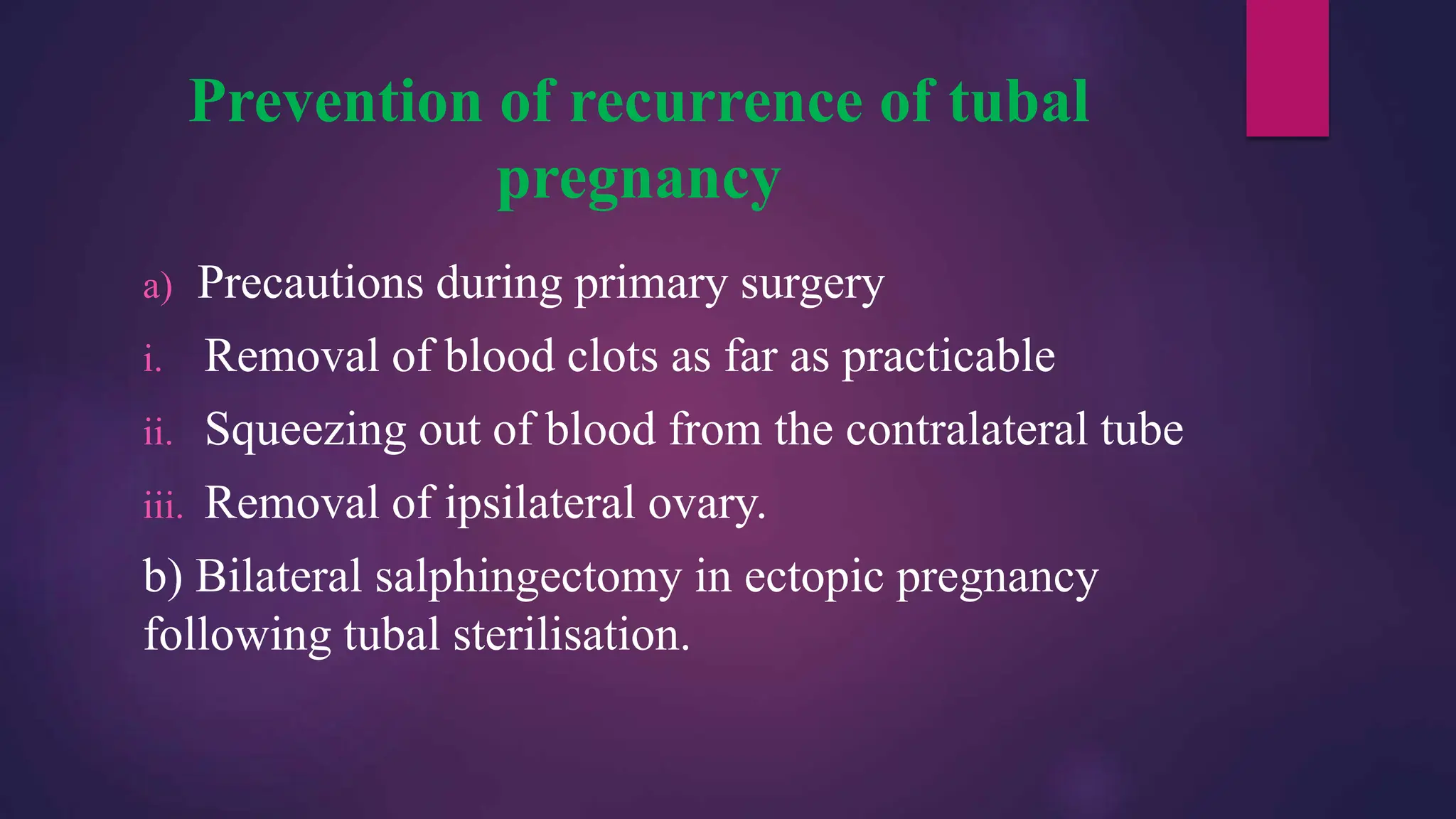 Prevention of recurrence of tubal pregnancy

a) Precautions during primary surgery

i. Removal of blood clots as far as practicable

ii. Squeezing out of blood from the contralateral tube

iii. Removal of ipsilateral ovary.

b) Bilateral salphingectomy in ectopic pregnancy following tubal sterilisation.